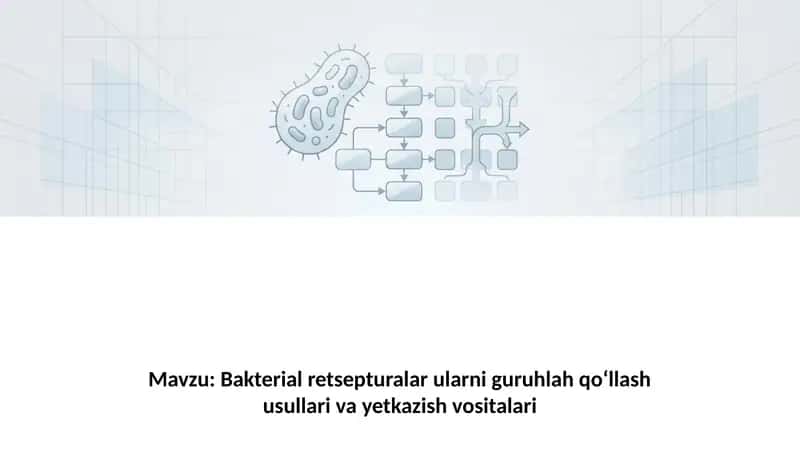 Mavzu: Bakterial retsepturalar ularni guruhlah qo‘llash usullari va yetkazish vositalari